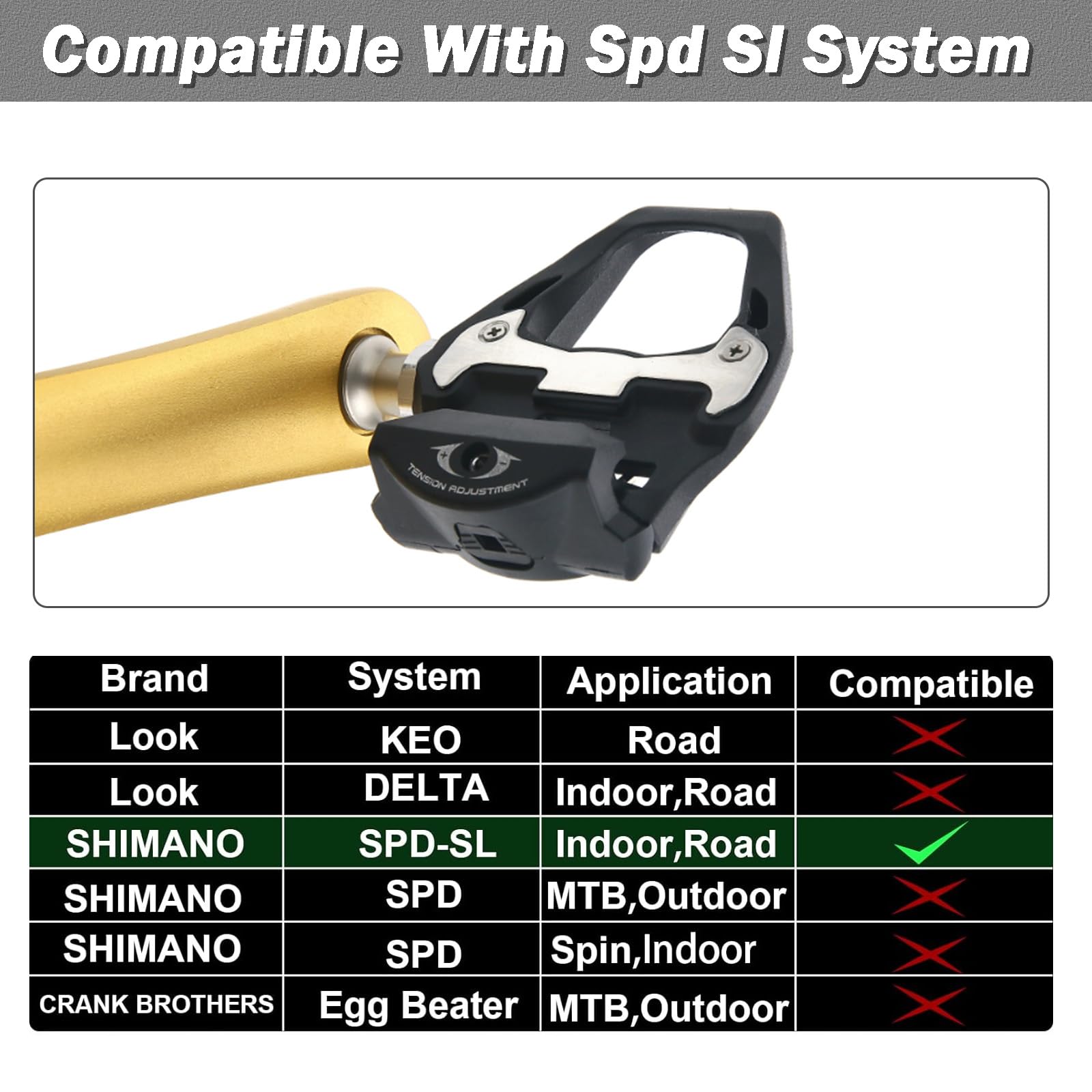 Compatible With Spd Sl System

TENSION ADJUSTMENT

| Brand | System | Application | Compatible |
|---|---|---|---|
| Look | KEO | Road | ✗ |
| Look | DELTA | Indoor,Road | ✗ |
| SHIMANO | SPD-SL | Indoor,Road | ✓ |
| SHIMANO | SPD | MTB,Outdoor | ✗ |
| SHIMANO | SPD | Spin,Indoor | ✗ |
| CRANK BROTHERS | Egg Beater | MTB,Outdoor | ✗ |